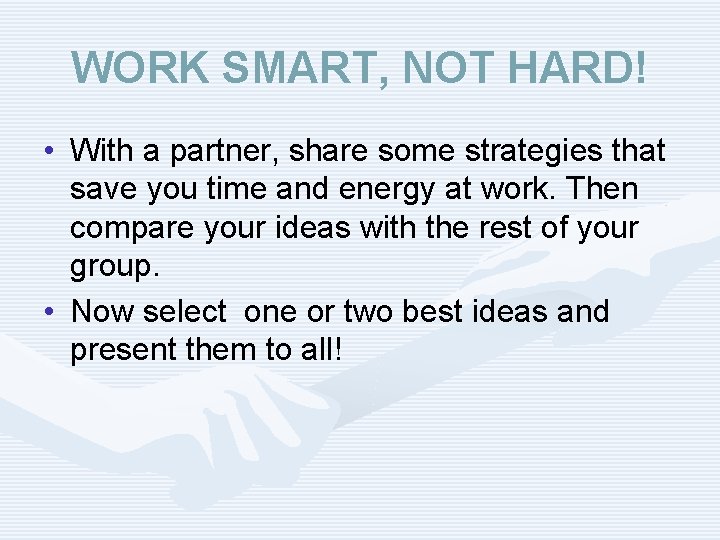 WORK SMART, NOT HARD!

• With a partner, share some strategies that save you time and energy at work. Then compare your ideas with the rest of your group.

• Now select one or two best ideas and present them to all!